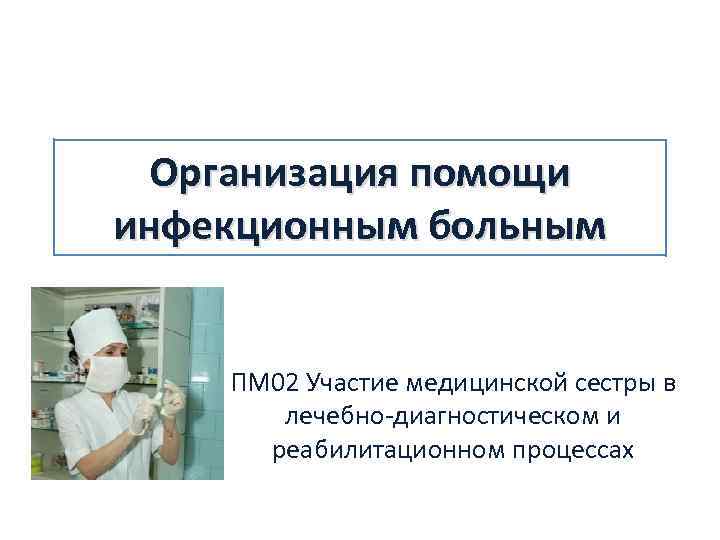 Организация помощи инфекционным больным

ПМ02 Участие медицинской сестры в лечебно-диагностическом и реабилитационном процессах